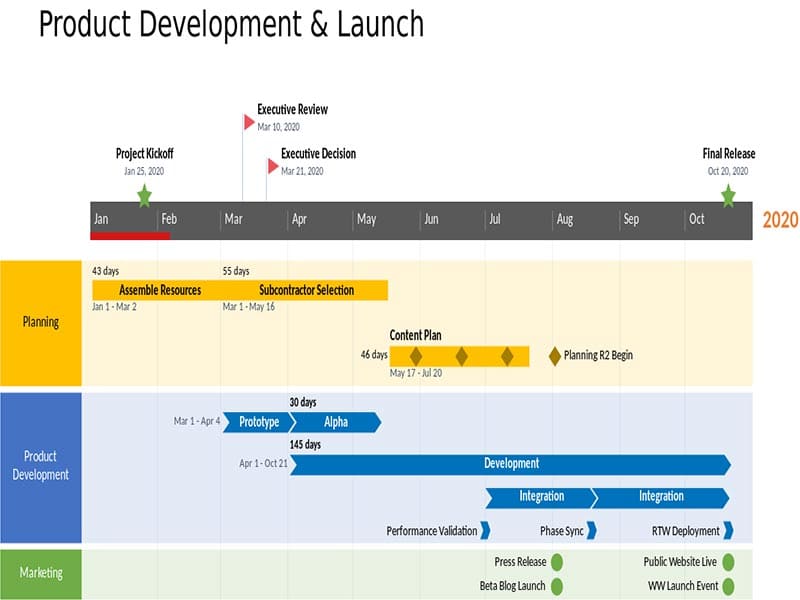 Product Development & Launch

Executive Review
Mar 10, 2020

Project Kickoff
Jan 25, 2020

Executive Decision
Mar 21, 2020

Final Release
Oct 20, 2020

Jan Feb Mar Apr May Jun Jul Aug Sep Oct 2020

Planning

43 days
Assemble Resources
Jan 1 - Mar 2

55 days
Subcontractor Selection
Mar 1 - May 16

Content Plan
46 days
May 17 - Jul 20

Planning R2 Begin

Product Development

30 days
Mar 1 - Apr 4
Prototype
Alpha

145 days
Apr 1 - Oct 21
Development

Integration
Integration

Performance Validation
Phase Sync
RTW Deployment

Marketing

Press Release
Beta Blog Launch
Public Website Live
WW Launch Event